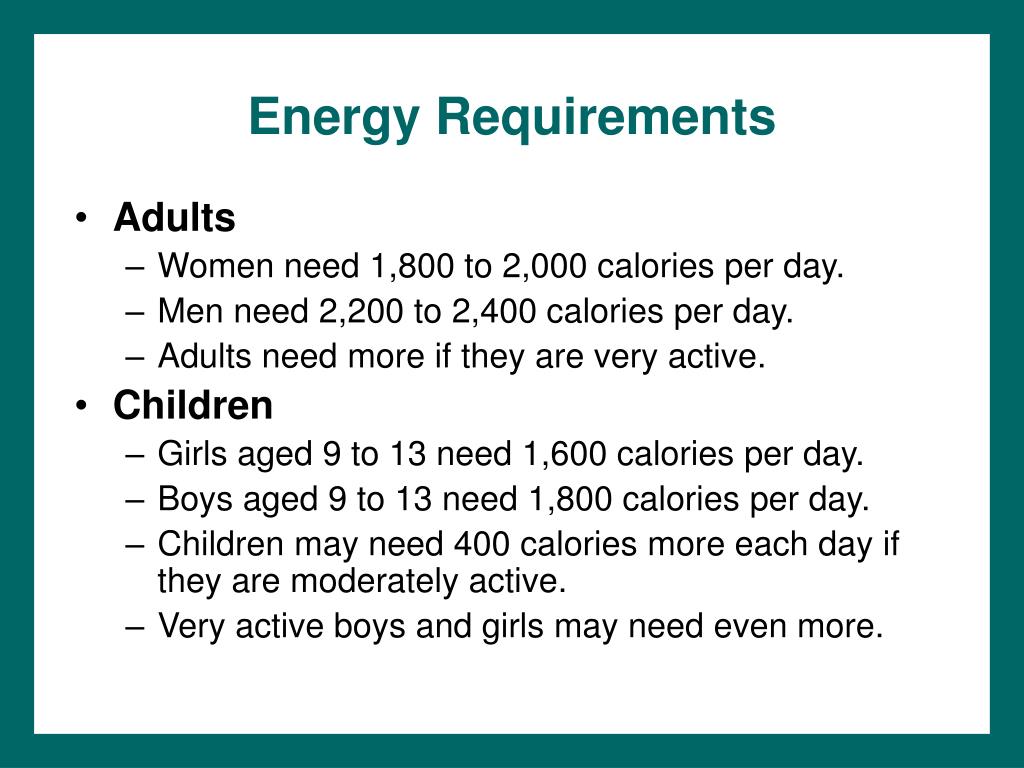 Energy Requirements

• Adults
– Women need 1,800 to 2,000 calories per day.
– Men need 2,200 to 2,400 calories per day.
– Adults need more if they are very active.

• Children
– Girls aged 9 to 13 need 1,600 calories per day.
– Boys aged 9 to 13 need 1,800 calories per day.
– Children may need 400 calories more each day if they are moderately active.
– Very active boys and girls may need even more.